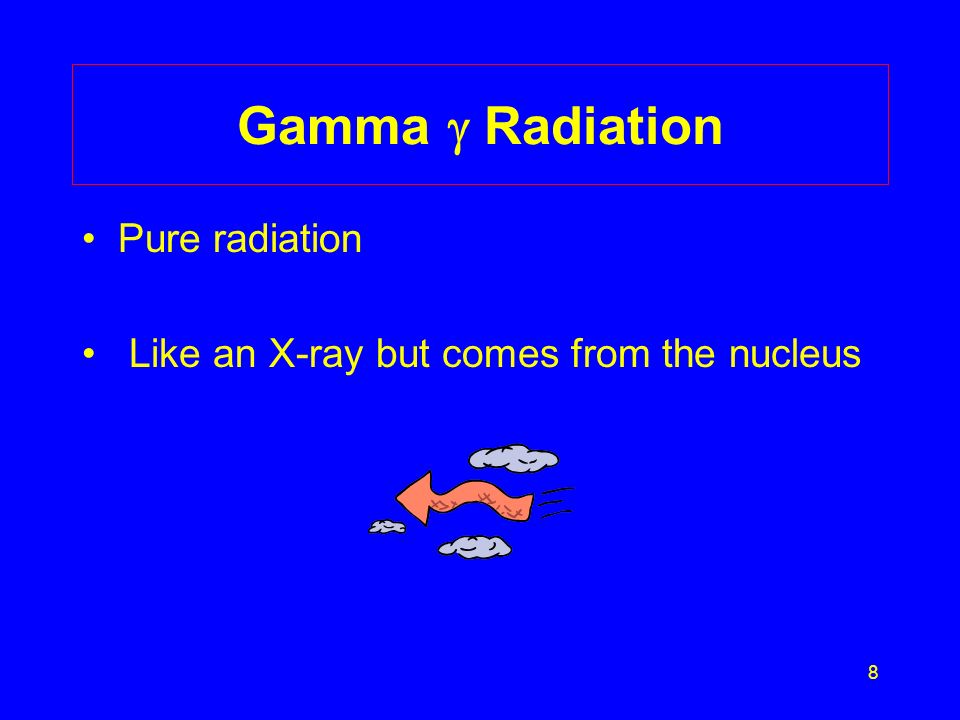 Gamma $\gamma$ Radiation

• Pure radiation

• Like an X-ray but comes from the nucleus

8